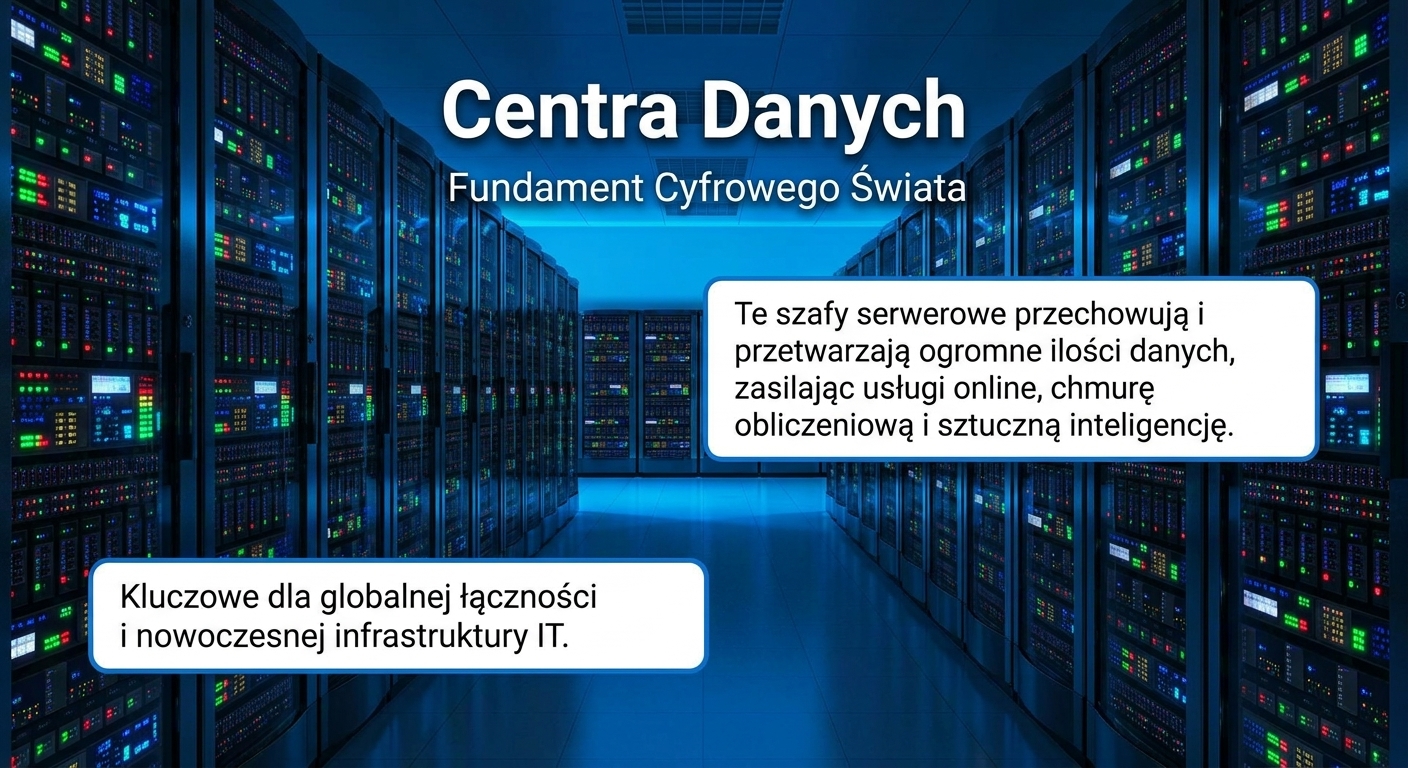 Centra Danych

Fundament Cyfrowego Świata

Te szafy serwerowe przechowują i przetwarzają ogromne ilości danych, zasilając usługi online, chmurę obliczeniową i sztuczną inteligencję.

Kluczowe dla globalnej łączności i nowoczesnej infrastruktury IT.